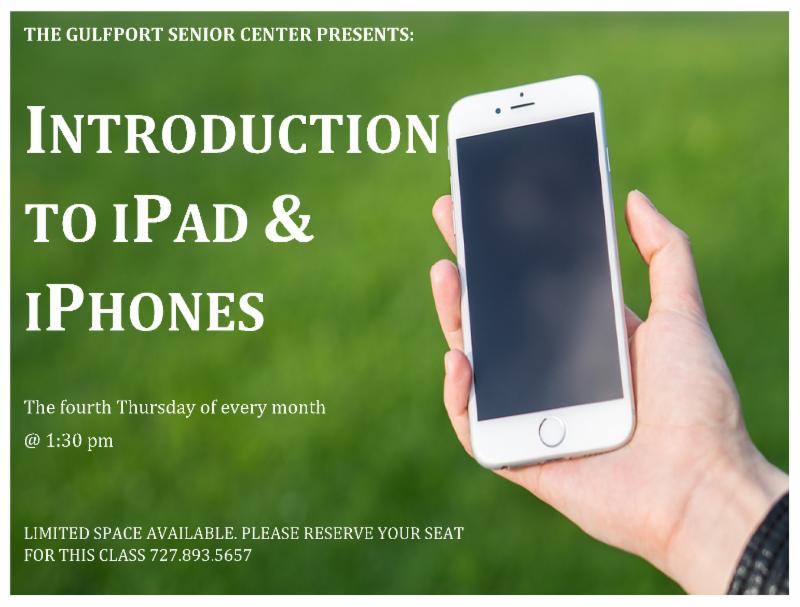 THE GULFPORT SENIOR CENTER PRESENTS:

INTRODUCTION TO IPAD & IPHONES

The fourth Thursday of every month

@ 1:30 pm

LIMITED SPACE AVAILABLE. PLEASE RESERVE YOUR SEAT FOR THIS CLASS 727.893.5657